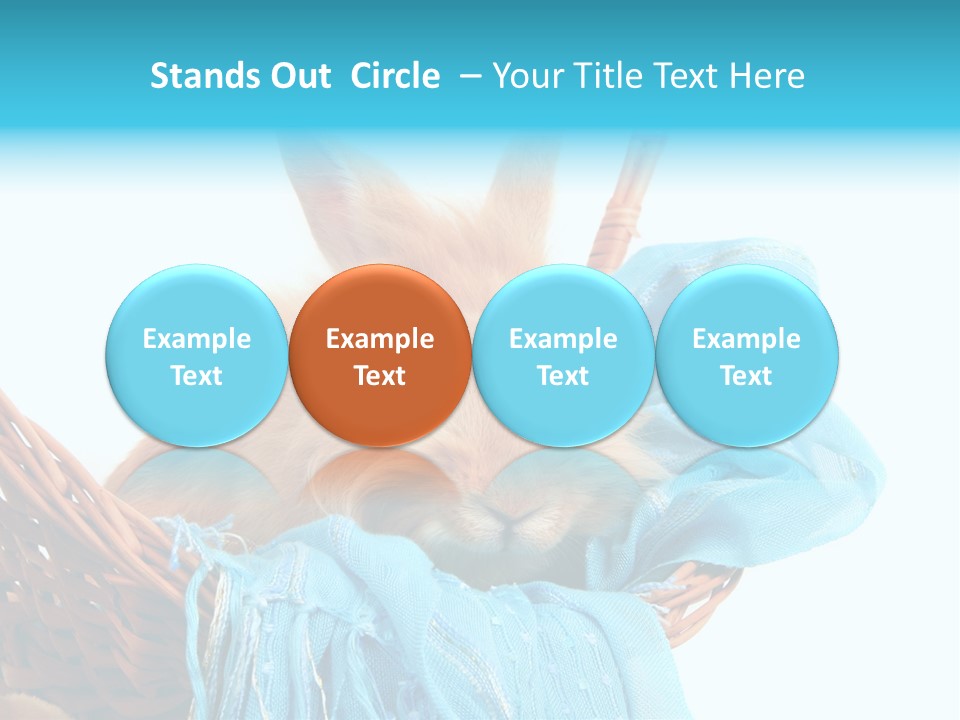 Stands Out Circle – Your Title Text Here

Example Text

Example Text

Example Text

Example Text